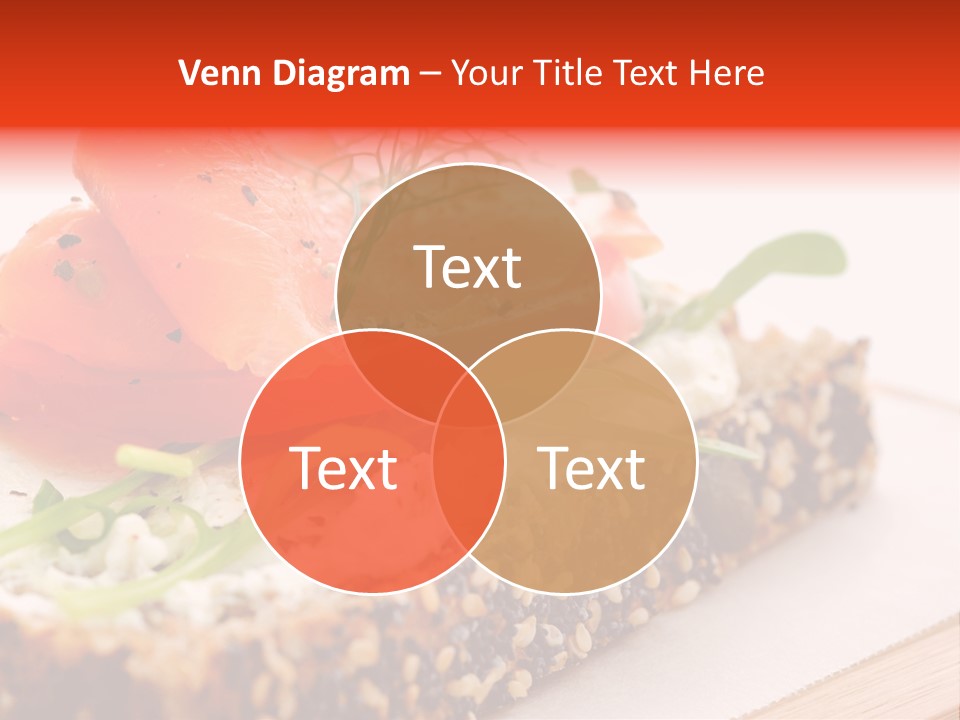 Venn Diagram – Your Title Text Here

Text

Text

Text